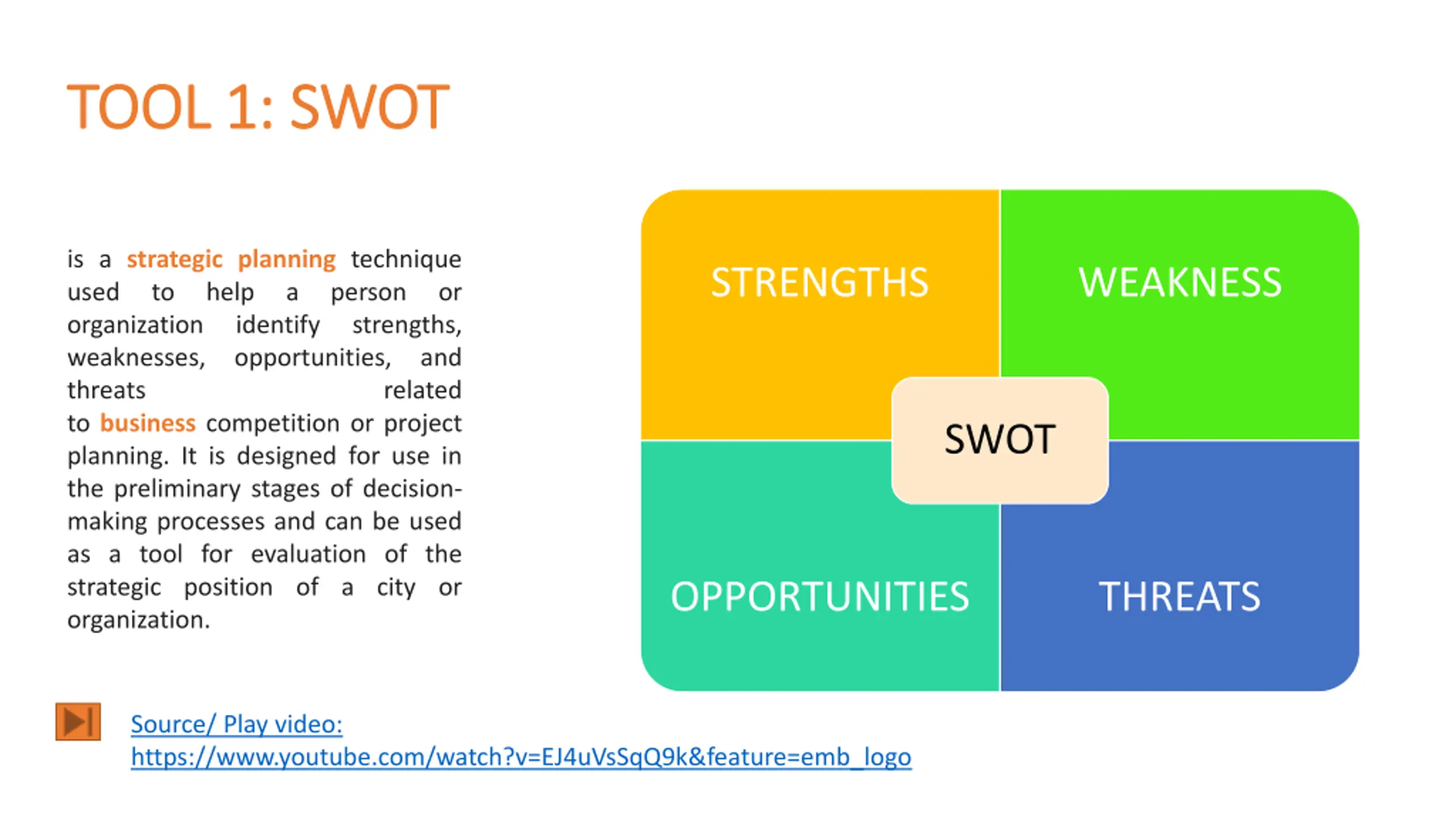 TOOL 1: SWOT

is a strategic planning technique used to help a person or organization identify strengths, weaknesses, opportunities, and threats related to business competition or project planning. It is designed for use in the preliminary stages of decision-making processes and can be used as a tool for evaluation of the strategic position of a city or organization.

STRENGTHS

WEAKNESS

SWOT

OPPORTUNITIES

THREATS

Source/ Play video:
https://www.youtube.com/watch?v=EJ4uVsSqQ9k&feature=emb_logo